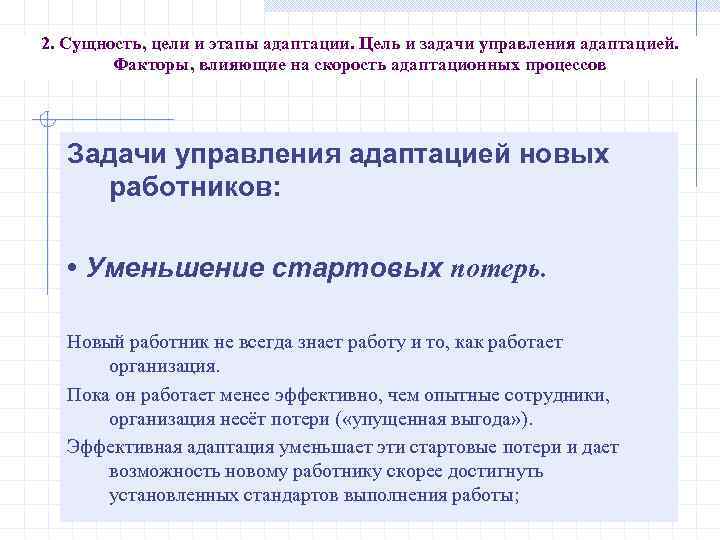 2. Сущность, цели и этапы адаптации. Цель и задачи управления адаптацией. Факторы, влияющие на скорость адаптационных процессов

Задачи управления адаптацией новых работников:

• Уменьшение стартовых потерь.

Новый работник не всегда знает работу и то, как работает организация.

Пока он работает менее эффективно, чем опытные сотрудники, организация несёт потери («упущенная выгода»).

Эффективная адаптация уменьшает эти стартовые потери и дает возможность новому работнику скорее достигнуть установленных стандартов выполнения работы;